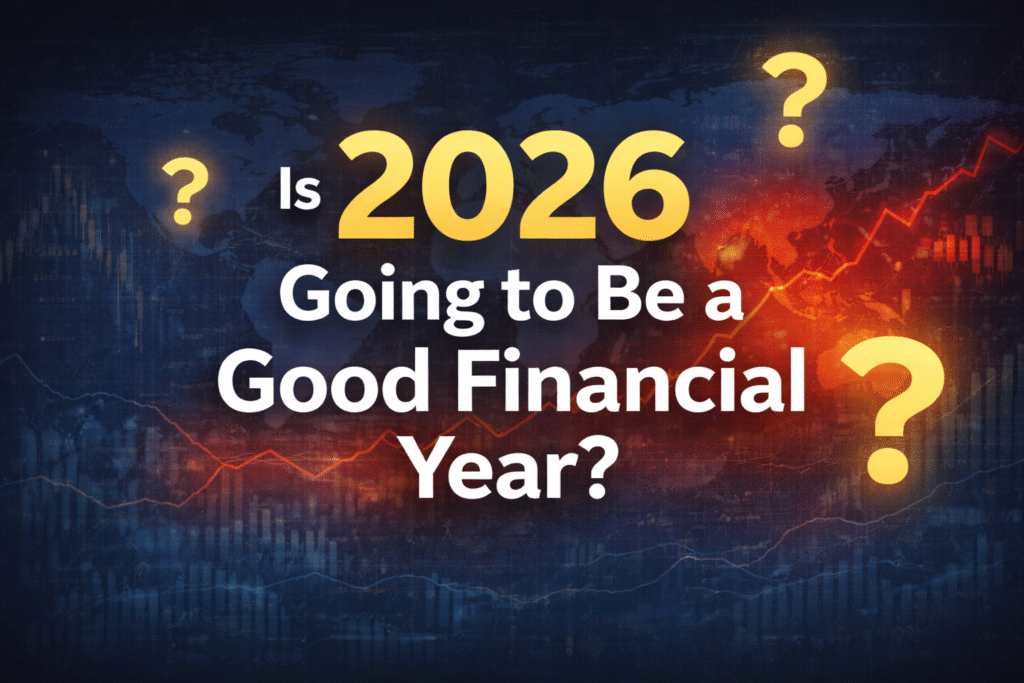 ?
?
Is 2026
Going to Be a
Good Financial
Year?
?